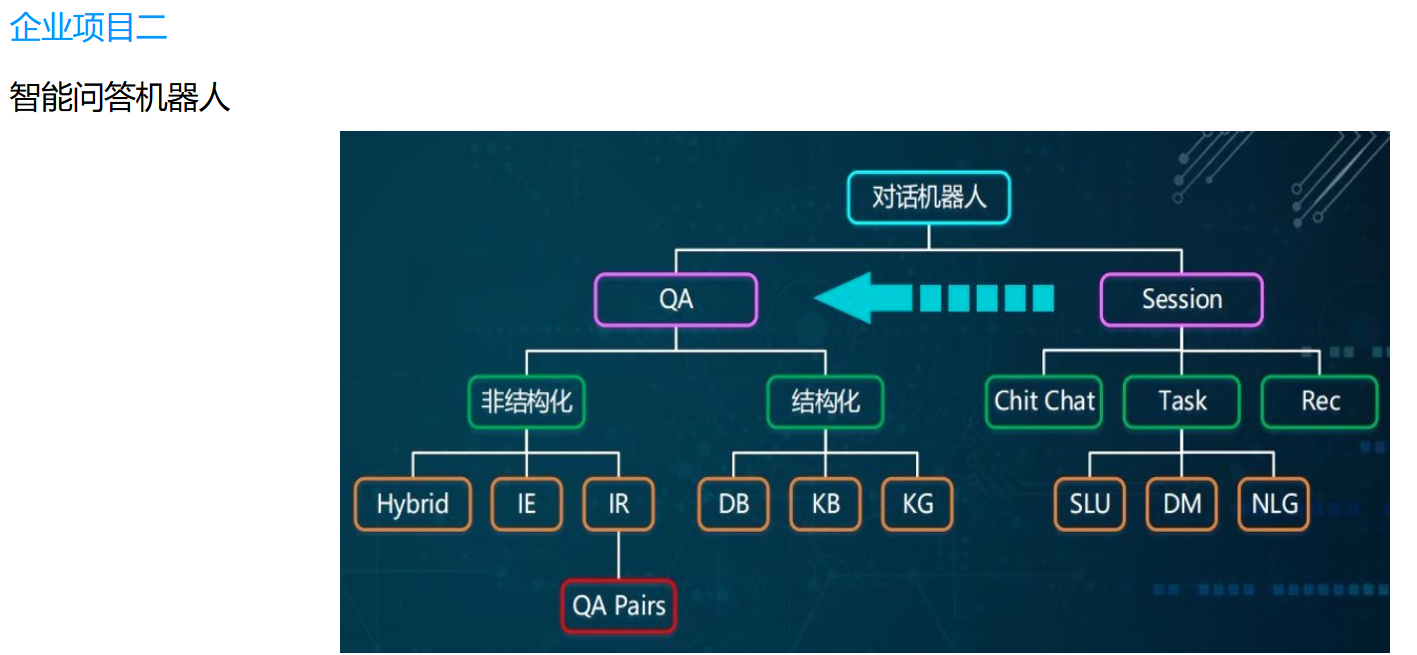 企业项目二

智能问答机器人

对话机器人

QA

Session

非结构化

结构化

Chit Chat

Task

Rec

Hybrid

IE

IR

DB

KB

KG

SLU

DM

NLG

QA Pairs